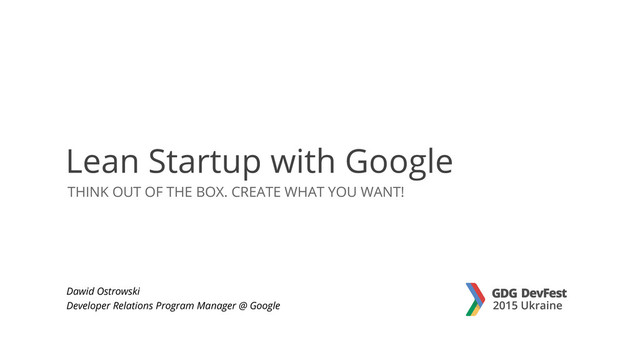 Lean Startup with Google
THINK OUT OF THE BOX. CREATE WHAT YOU WANT!

Dawid Ostrowski
Developer Relations Program Manager @ Google

GDG DevFest
2015 Ukraine